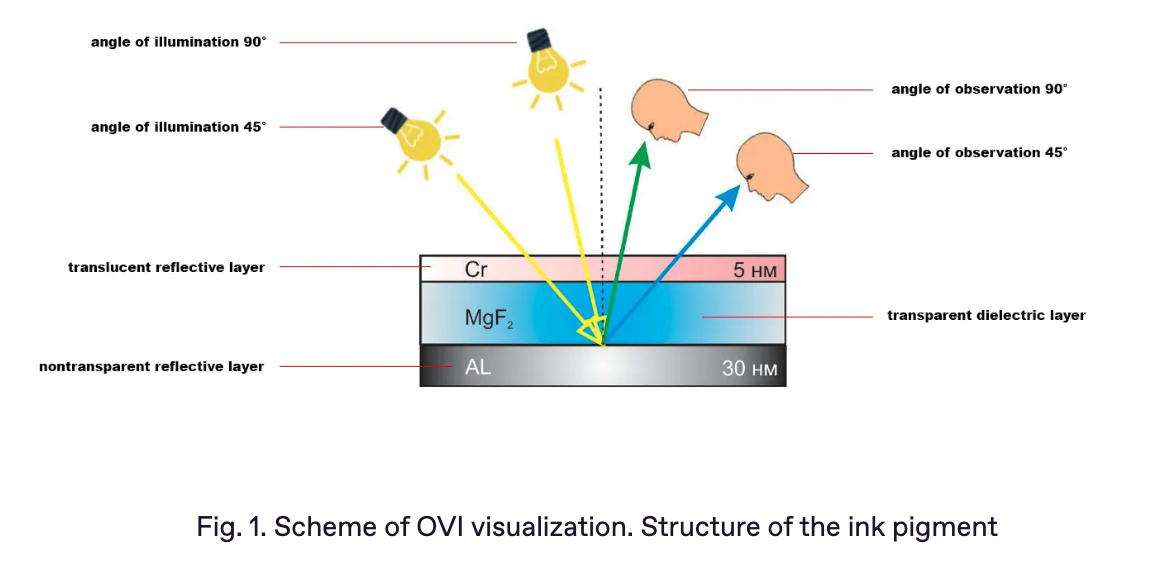 angle of illumination 90°

angle of illumination 45°

angle of observation 90°

angle of observation 45°

translucent reflective layer

Cr

5 нм

$MgF_2$

transparent dielectric layer

nontransparent reflective layer

AL

30 нм

Fig. 1. Scheme of OVI visualization. Structure of the ink pigment